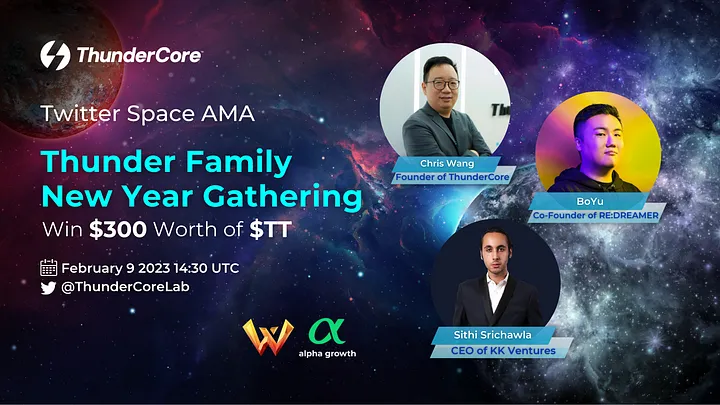 ThunderCore

Twitter Space AMA

Thunder Family New Year Gathering

Win $300 Worth of $TT

February 9 2023 14:30 UTC

@ThunderCoreLab

alpha growth

Chris Wang
Founder of ThunderCore

BoYu
Co-Founder of RE:DREAMER

Sithi Srichawla
CEO of KK Ventures